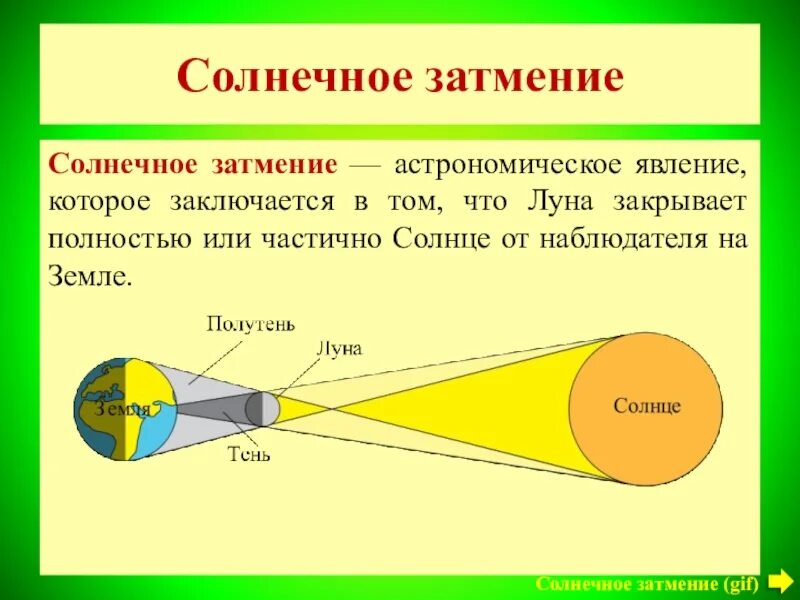 Солнечное затмение

Солнечное затмение — астрономическое явление, которое заключается в том, что Луна закрывает полностью или частично Солнце от наблюдателя на Земле.

Полутень
Луна
Земля
Тень
Солнце

Солнечное затмение (gif)